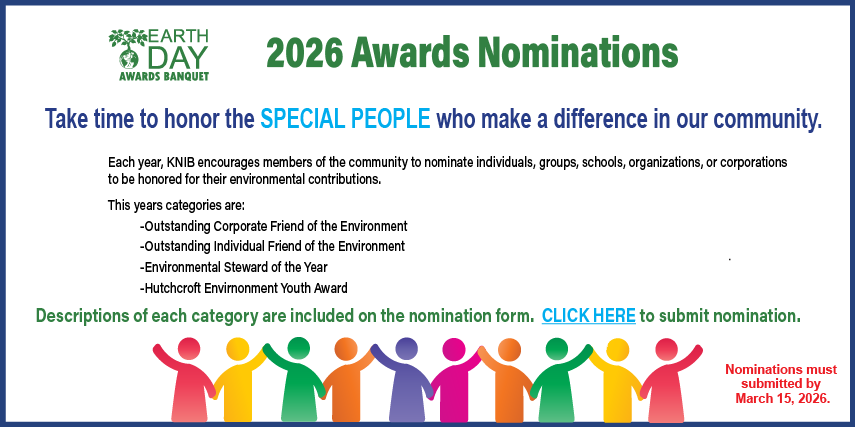 EARTH DAY AWARDS BANQUET

2026 Awards Nominations

Take time to honor the SPECIAL PEOPLE who make a difference in our community.

Each year, KNIB encourages members of the community to nominate individuals, groups, schools, organizations, or corporations to be honored for their environmental contributions.

This years categories are:
-Outstanding Corporate Friend of the Environment
-Outstanding Individual Friend of the Environment
-Environmental Steward of the Year
-Hutchcroft Envirnonment Youth Award

Descriptions of each category are included on the nomination form. CLICK HERE to submit nomination.

Nominations must submitted by March 15, 2026.